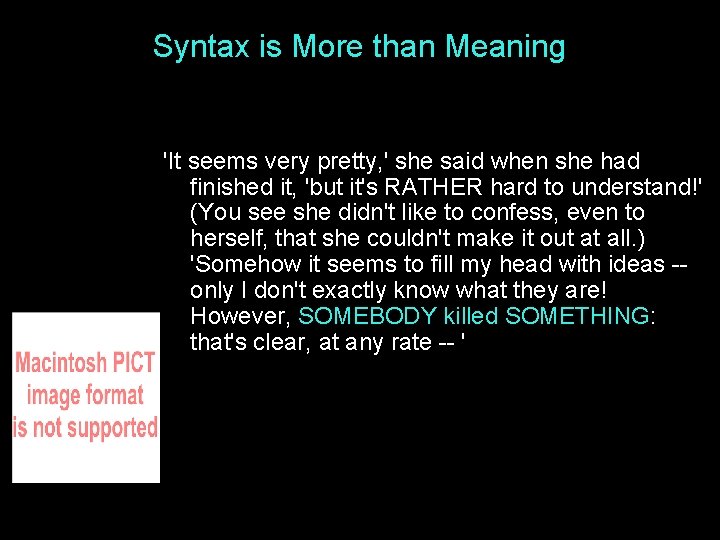 Syntax is More than Meaning

'It seems very pretty,' she said when she had finished it, 'but it's RATHER hard to understand!' (You see she didn't like to confess, even to herself, that she couldn't make it out at all.) 'Somehow it seems to fill my head with ideas -- only I don't exactly know what they are! However, SOMEBODY killed SOMETHING: that's clear, at any rate -- '

Macintosh PICT image format is not supported